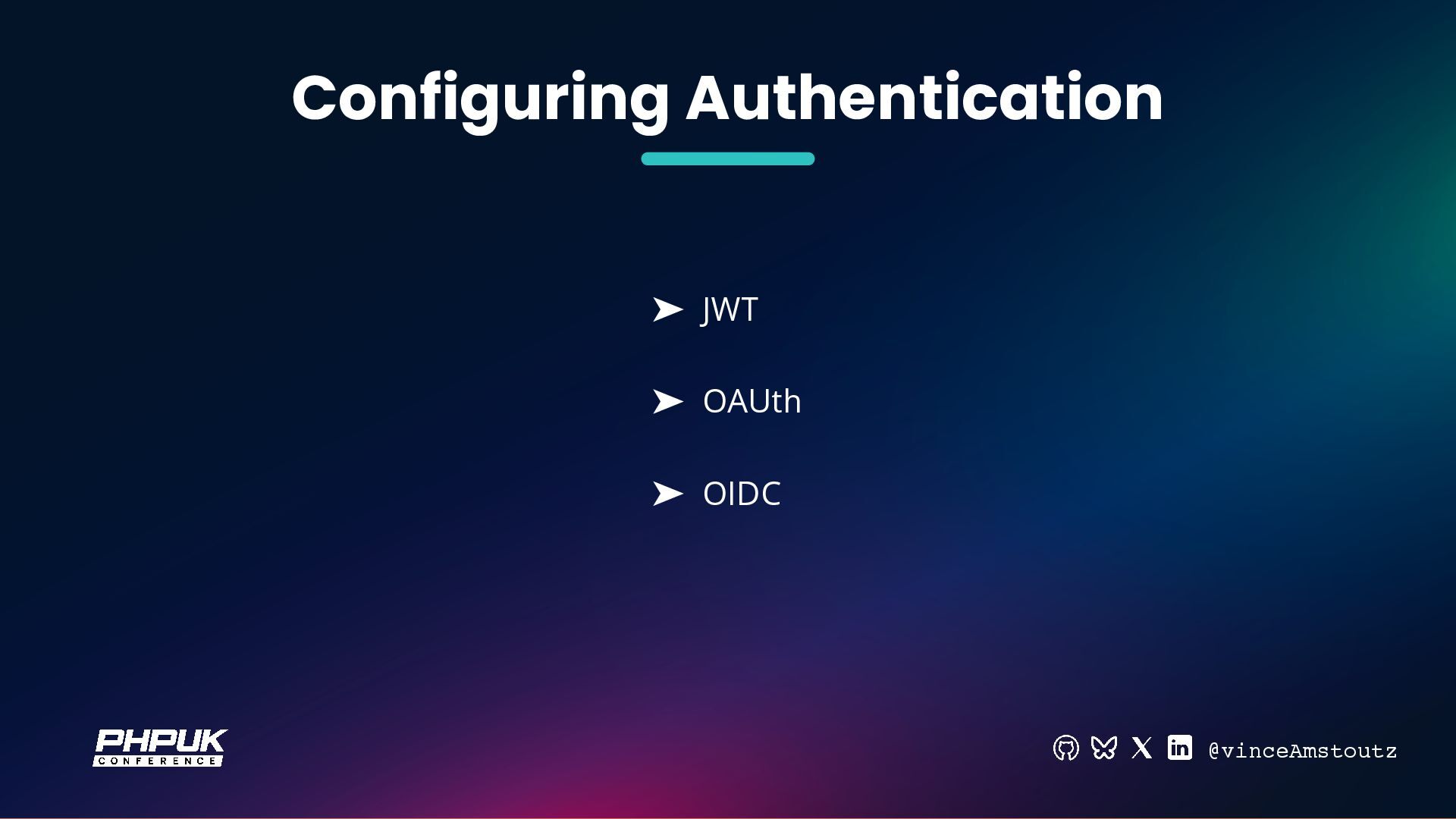 Configuring Authentication

➤ JWT

➤ OAUth

➤ OIDC

PHPUK CONFERENCE

@vinceAmstoutz